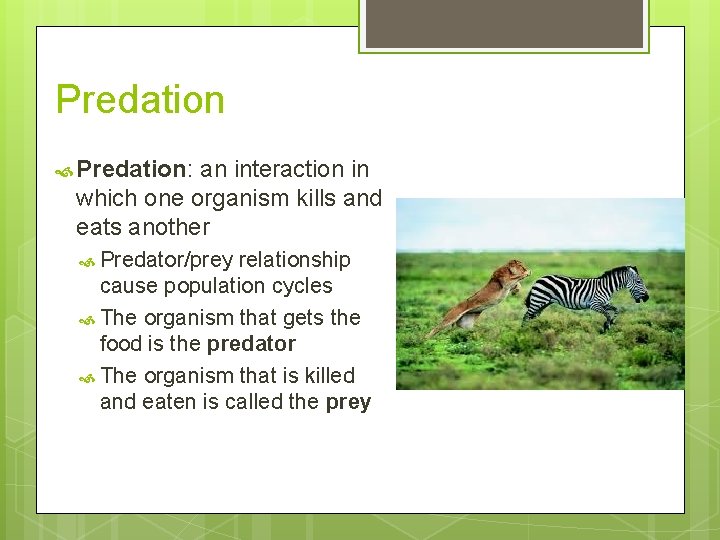 Predation

Predation: an interaction in which one organism kills and eats another

Predator/prey relationship cause population cycles

The organism that gets the food is the predator

The organism that is killed and eaten is called the prey